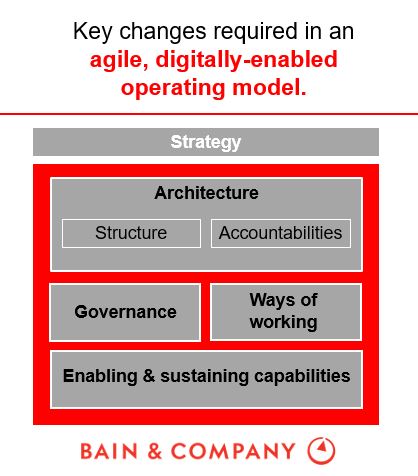 Key changes required in an agile, digitally-enabled operating model.

Strategy

Architecture

Structure

Accountabilities

Governance

Ways of working

Enabling & sustaining capabilities

BAIN & COMPANY